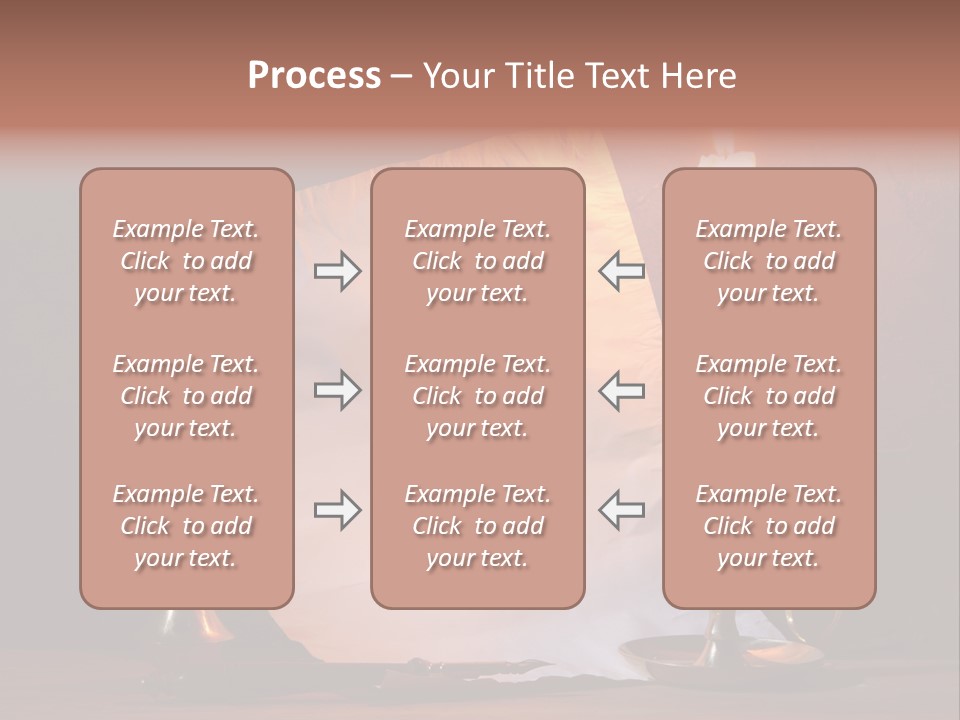 Process – Your Title Text Here

Example Text. Click to add your text.

Example Text. Click to add your text.

Example Text. Click to add your text.

Example Text. Click to add your text.

Example Text. Click to add your text.

Example Text. Click to add your text.

Example Text. Click to add your text.

Example Text. Click to add your text.

Example Text. Click to add your text.